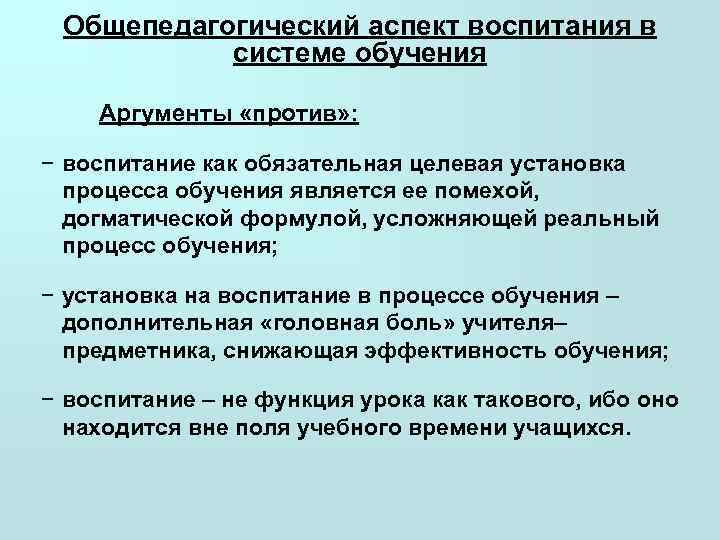 Общепедагогический аспект воспитания в системе обучения

Аргументы «против»:

− воспитание как обязательная целевая установка процесса обучения является ее помехой, догматической формулой, усложняющей реальный процесс обучения;

− установка на воспитание в процессе обучения – дополнительная «головная боль» учителя–предметника, снижающая эффективность обучения;

− воспитание – не функция урока как такового, ибо оно находится вне поля учебного времени учащихся.